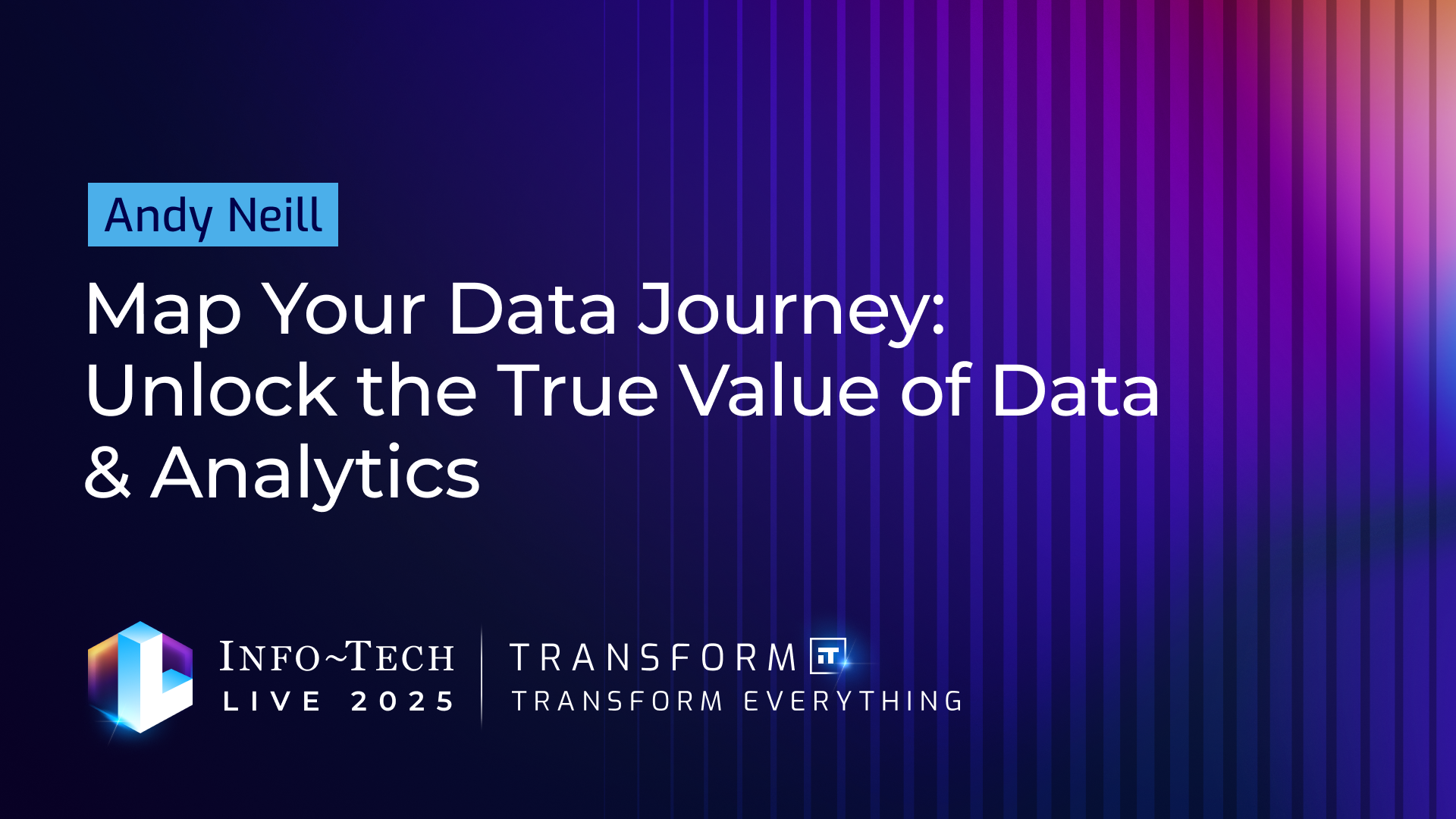 Andy Neill

Map Your Data Journey: Unlock the True Value of Data & Analytics

INFO~TECH
LIVE 2025

TRANSFORM IT
TRANSFORM EVERYTHING